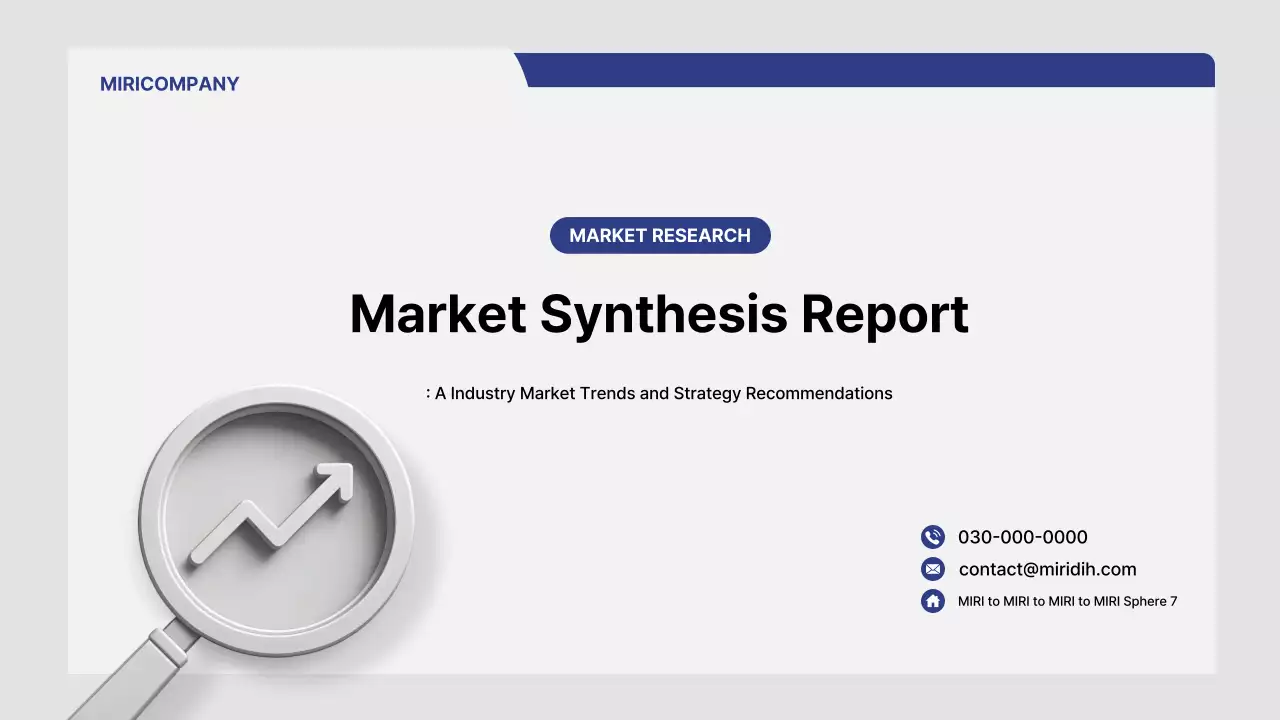 MIRICOMPANY

MARKET RESEARCH

Market Synthesis Report

: A Industry Market Trends and Strategy Recommendations

030-000-0000

contact@miridih.com

MIRI to MIRI to MIRI to MIRI Sphere 7